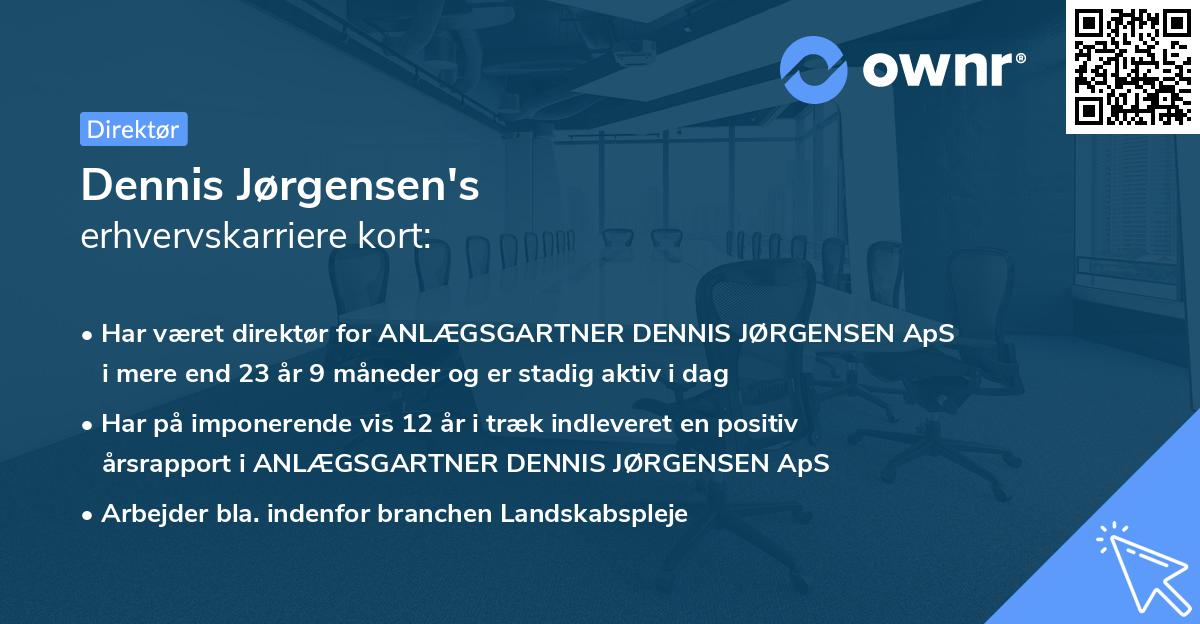 ownr®

Direktør

Dennis Jørgensen's
erhvervskarriere kort:

• Har været direktør for ANLÆGSGARTNER DENNIS JØRGENSEN ApS i mere end 23 år 9 måneder og er stadig aktiv i dag

• Har på imponerende vis 12 år i træk indleveret en positiv årsrapport i ANLÆGSGARTNER DENNIS JØRGENSEN ApS

• Arbejder bla. indenfor branchen Landskabspleje